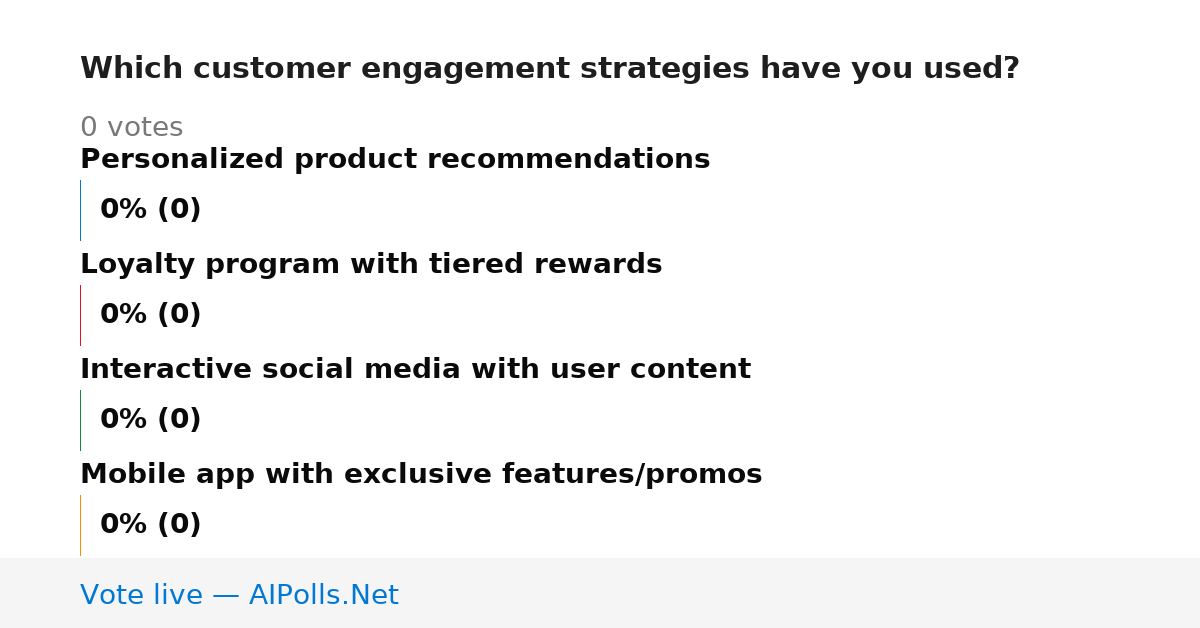 Which customer engagement strategies have you used?

0 votes

Personalized product recommendations

0% (0)

Loyalty program with tiered rewards

0% (0)

Interactive social media with user content

0% (0)

Mobile app with exclusive features/promos

0% (0)

Vote live — AIPolls.Net